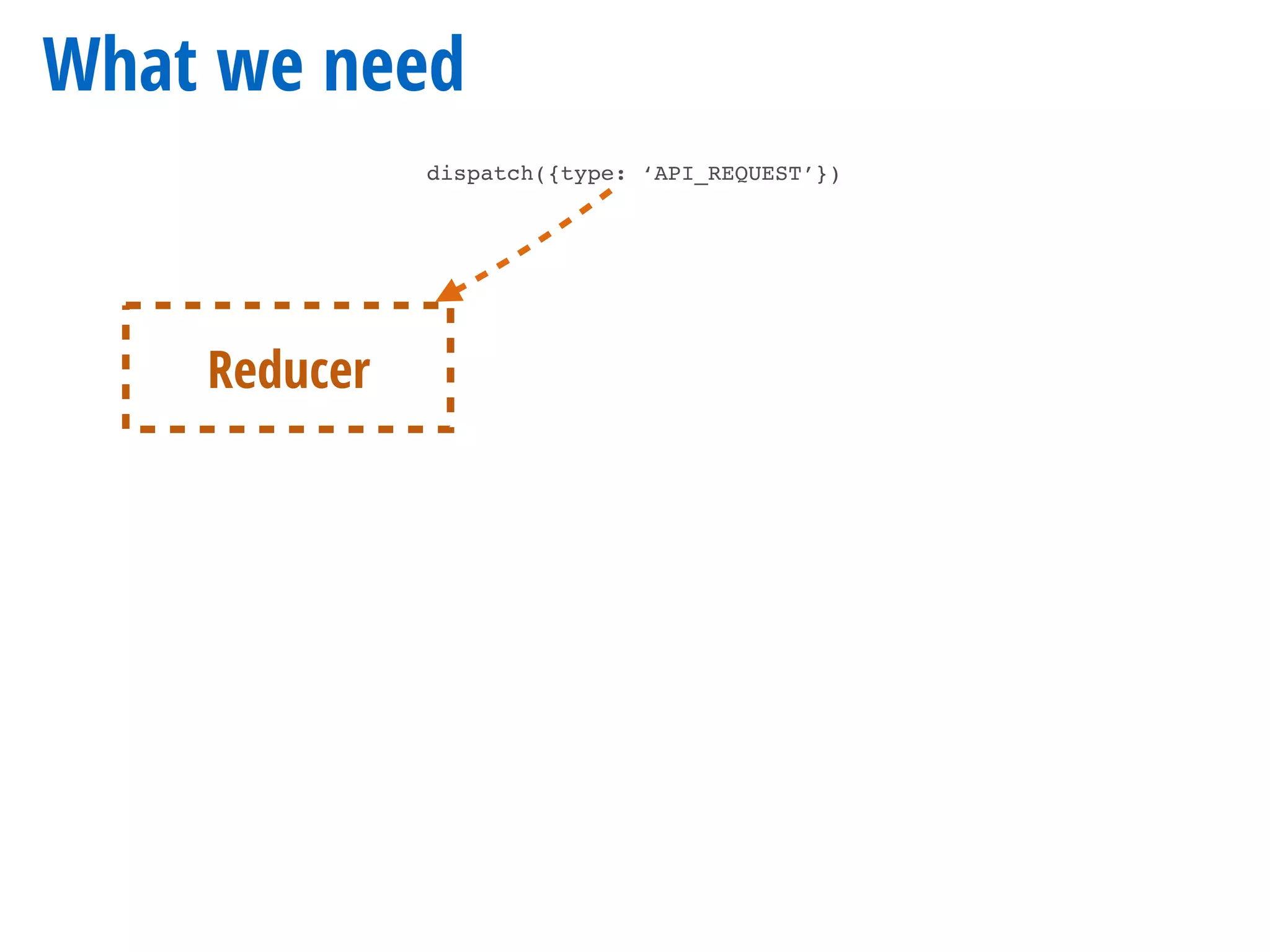 What we need

dispatch({type: ‘API_REQUEST’})

Reducer